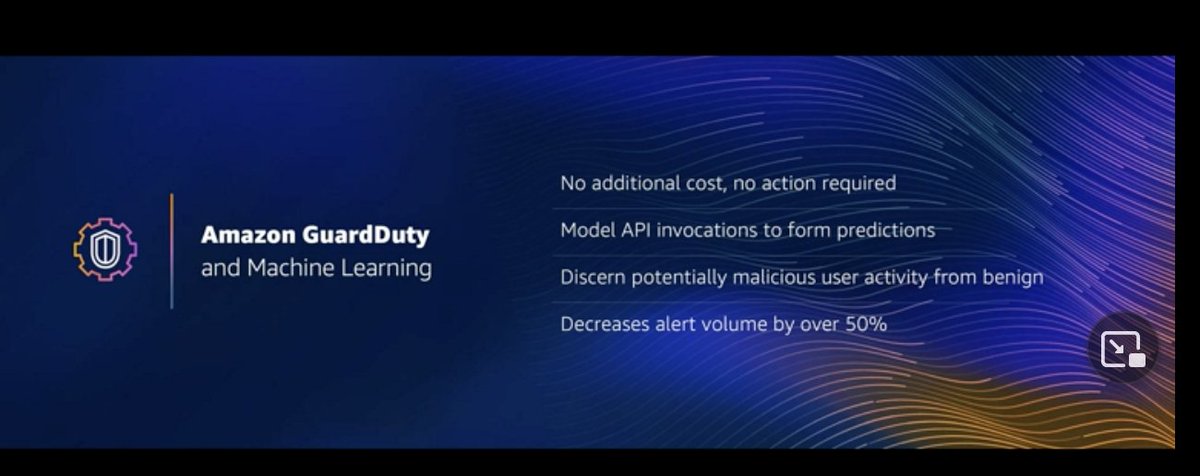 Amazon GuardDuty
and Machine Learning

No additional cost, no action required

Model API invocations to form predictions

Discern potentially malicious user activity from benign

Decreases alert volume by over 50%